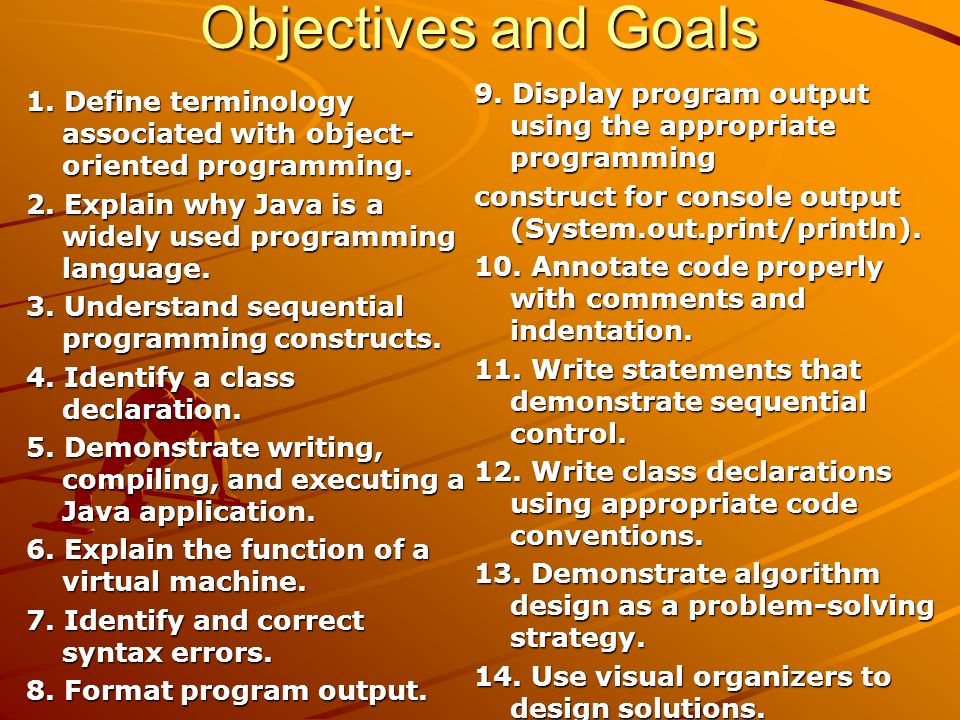 Objectives and Goals

1. Define terminology associated with object-oriented programming.

2. Explain why Java is a widely used programming language.

3. Understand sequential programming constructs.

4. Identify a class declaration.

5. Demonstrate writing, compiling, and executing a Java application.

6. Explain the function of a virtual machine.

7. Identify and correct syntax errors.

8. Format program output.

9. Display program output using the appropriate programming

construct for console output (System.out.print/println).

10. Annotate code properly with comments and indentation.

11. Write statements that demonstrate sequential control.

12. Write class declarations using appropriate code conventions.

13. Demonstrate algorithm design as a problem-solving strategy.

14. Use visual organizers to design solutions.